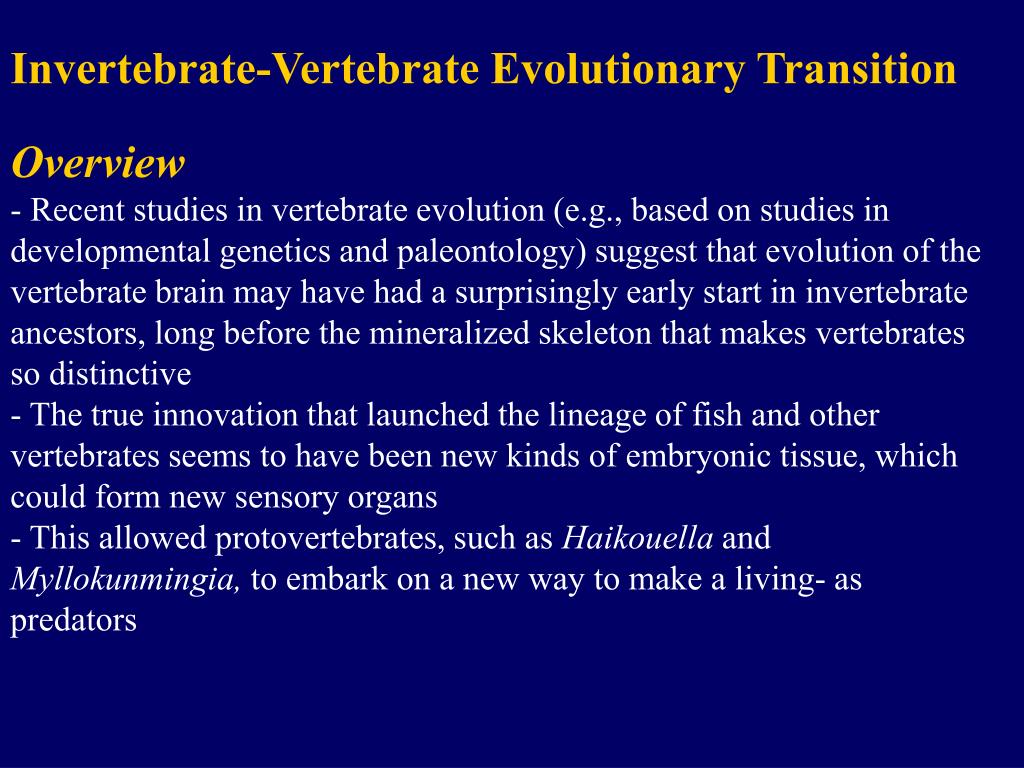 Invertebrate-Vertebrate Evolutionary Transition

Overview
- Recent studies in vertebrate evolution (e.g., based on studies in developmental genetics and paleontology) suggest that evolution of the vertebrate brain may have had a surprisingly early start in invertebrate ancestors, long before the mineralized skeleton that makes vertebrates so distinctive
- The true innovation that launched the lineage of fish and other vertebrates seems to have been new kinds of embryonic tissue, which could form new sensory organs
- This allowed protovertebrates, such as Haikouella and Myllokunmingia, to embark on a new way to make a living- as predators